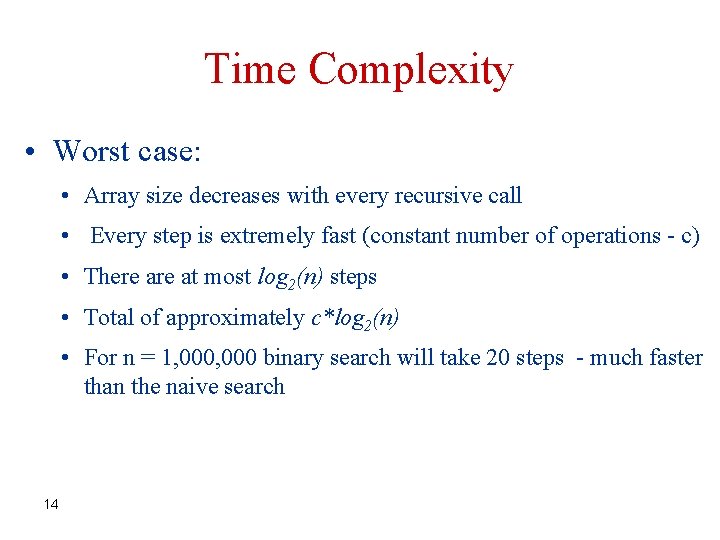 Time Complexity

• Worst case:

• Array size decreases with every recursive call

• Every step is extremely fast (constant number of operations - c)

• There are at most $log_2(n)$ steps

• Total of approximately $c*log_2(n)$

• For n = 1,000,000 binary search will take 20 steps - much faster than the naive search

14